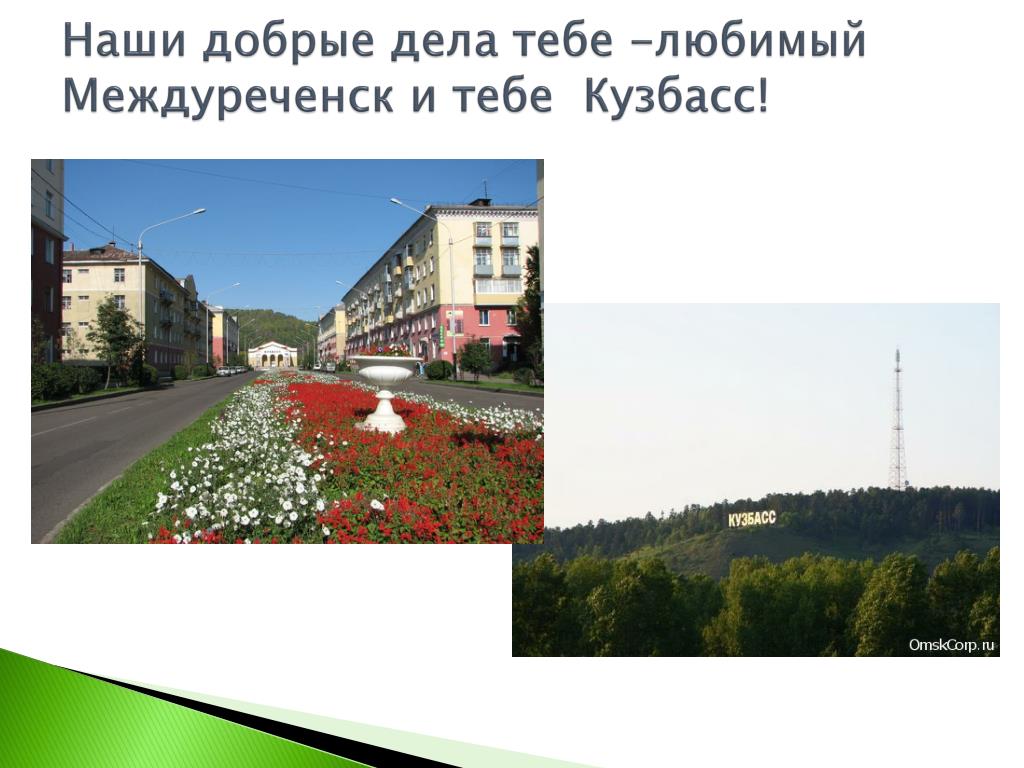 Наши добрые дела тебе –любимый Междуреченск и тебе  Кузбасс!

КУЗБАСС

OmskCorp.ru